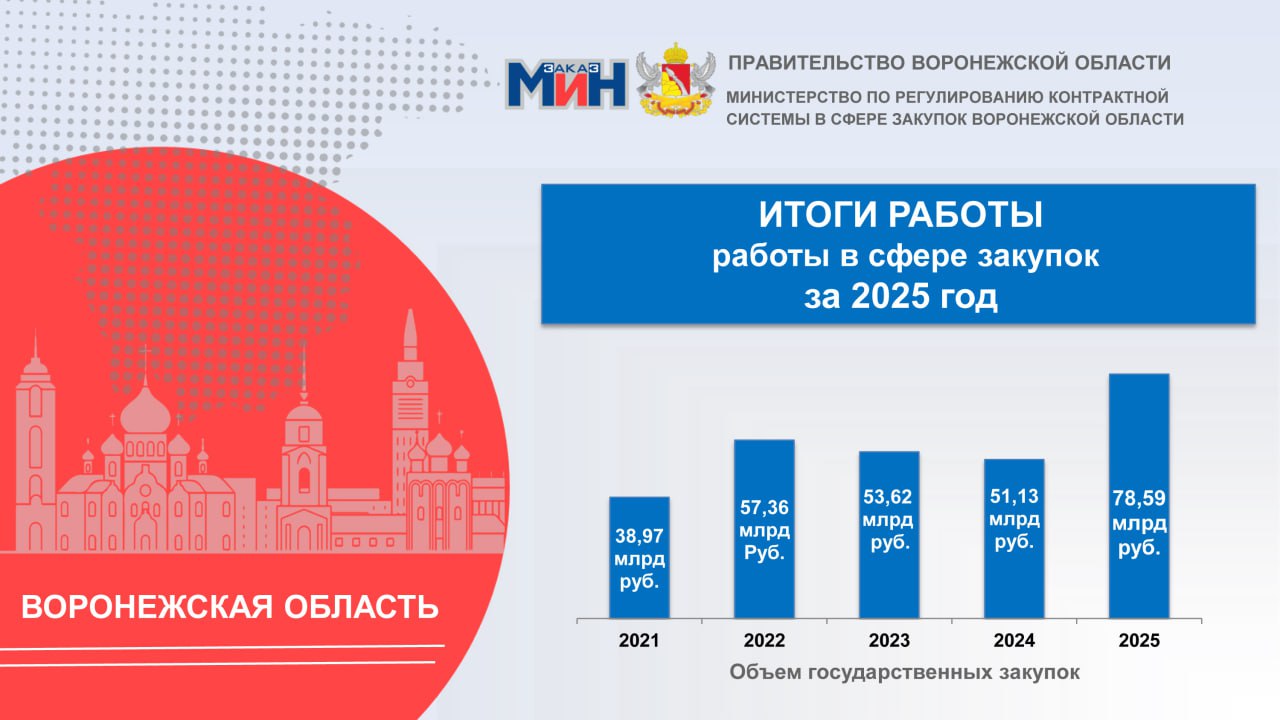 МИН ЗАКАЗ

ПРАВИТЕЛЬСТВО ВОРОНЕЖСКОЙ ОБЛАСТИ

МИНИСТЕРСТВО ПО РЕГУЛИРОВАНИЮ КОНТРАКТНОЙ СИСТЕМЫ В СФЕРЕ ЗАКУПОК ВОРОНЕЖСКОЙ ОБЛАСТИ

ИТОГИ РАБОТЫ
работы в сфере закупок
за 2025 год

38,97 млрд руб.

57,36 млрд Руб.

53,62 млрд руб.

51,13 млрд руб.

78,59 млрд руб.

2021 2022 2023 2024 2025

Объем государственных закупок

ВОРОНЕЖСКАЯ ОБЛАСТЬ